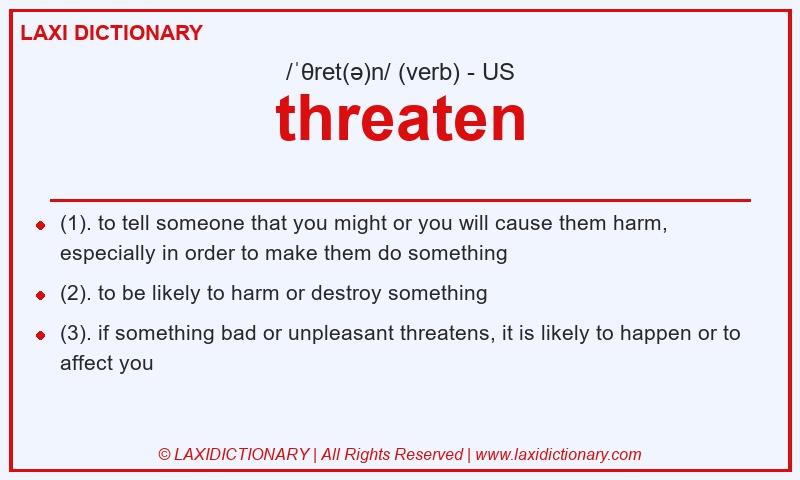 LAXI DICTIONARY

/ˈθret(ə)n/ (verb) - US

threaten

- (1). to tell someone that you might or you will cause them harm, especially in order to make them do something
- (2). to be likely to harm or destroy something
- (3). if something bad or unpleasant threatens, it is likely to happen or to affect you

© LAXIDICTIONARY | All Rights Reserved | www.laxidictionary.com